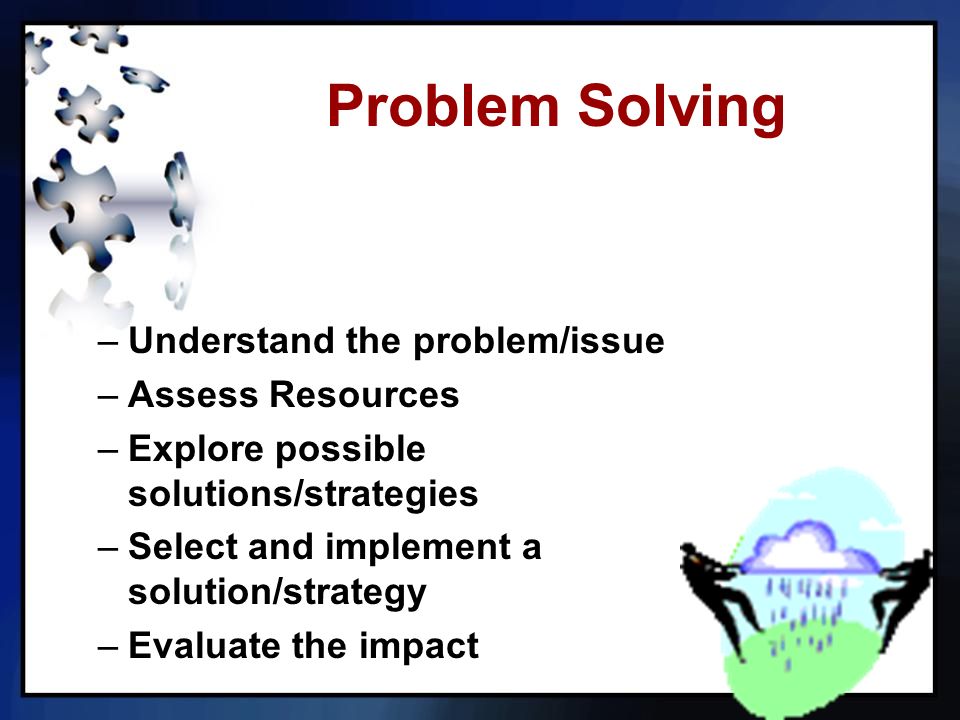 Problem Solving

– Understand the problem/issue
– Assess Resources
– Explore possible solutions/strategies
– Select and implement a solution/strategy
– Evaluate the impact